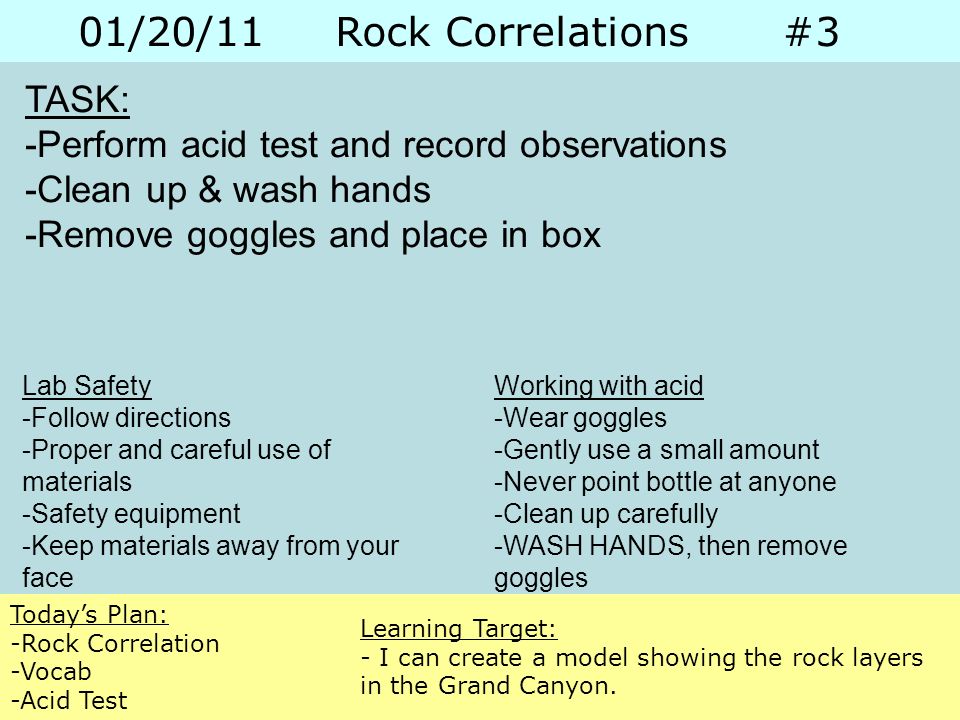 01/20/11 Rock Correlations #3

TASK:
-Perform acid test and record observations
-Clean up & wash hands
-Remove goggles and place in box

Lab Safety
-Follow directions
-Proper and careful use of materials
-Safety equipment
-Keep materials away from your face

Working with acid
-Wear goggles
-Gently use a small amount
-Never point bottle at anyone
-Clean up carefully
-WASH HANDS, then remove goggles

Today's Plan:
-Rock Correlation
-Vocab
-Acid Test

Learning Target:
- I can create a model showing the rock layers in the Grand Canyon.